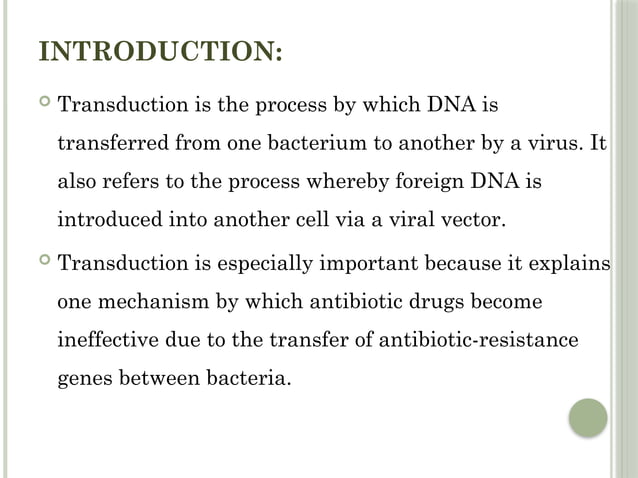 INTRODUCTION:

Transduction is the process by which DNA is transferred from one bacterium to another by a virus. It also refers to the process whereby foreign DNA is introduced into another cell via a viral vector.

Transduction is especially important because it explains one mechanism by which antibiotic drugs become ineffective due to the transfer of antibiotic-resistance genes between bacteria.